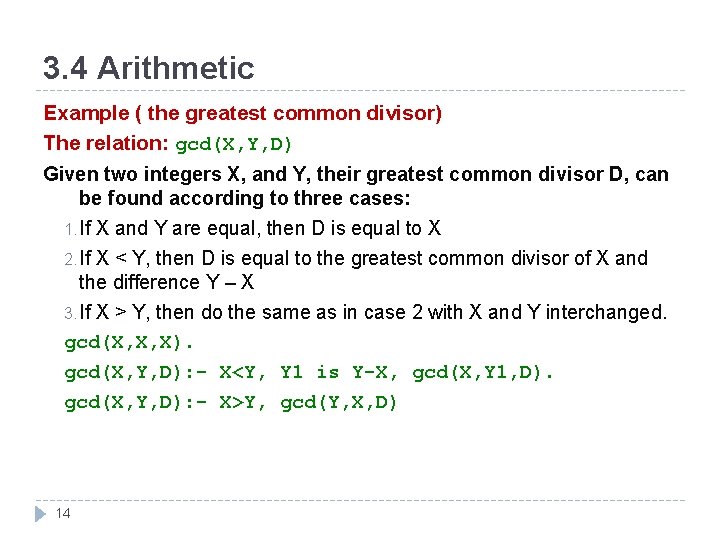 3.4 Arithmetic

Example ( the greatest common divisor)

The relation: gcd(X,Y,D)

Given two integers X, and Y, their greatest common divisor D, can be found according to three cases:

1. If X and Y are equal, then D is equal to X

2. If X < Y, then D is equal to the greatest common divisor of X and the difference Y – X

3. If X > Y, then do the same as in case 2 with X and Y interchanged.

gcd(X,X,X).

gcd(X,Y,D):- X<Y, Y1 is Y-X, gcd(X,Y1,D).

gcd(X,Y,D):- X>Y, gcd(Y,X,D)

14